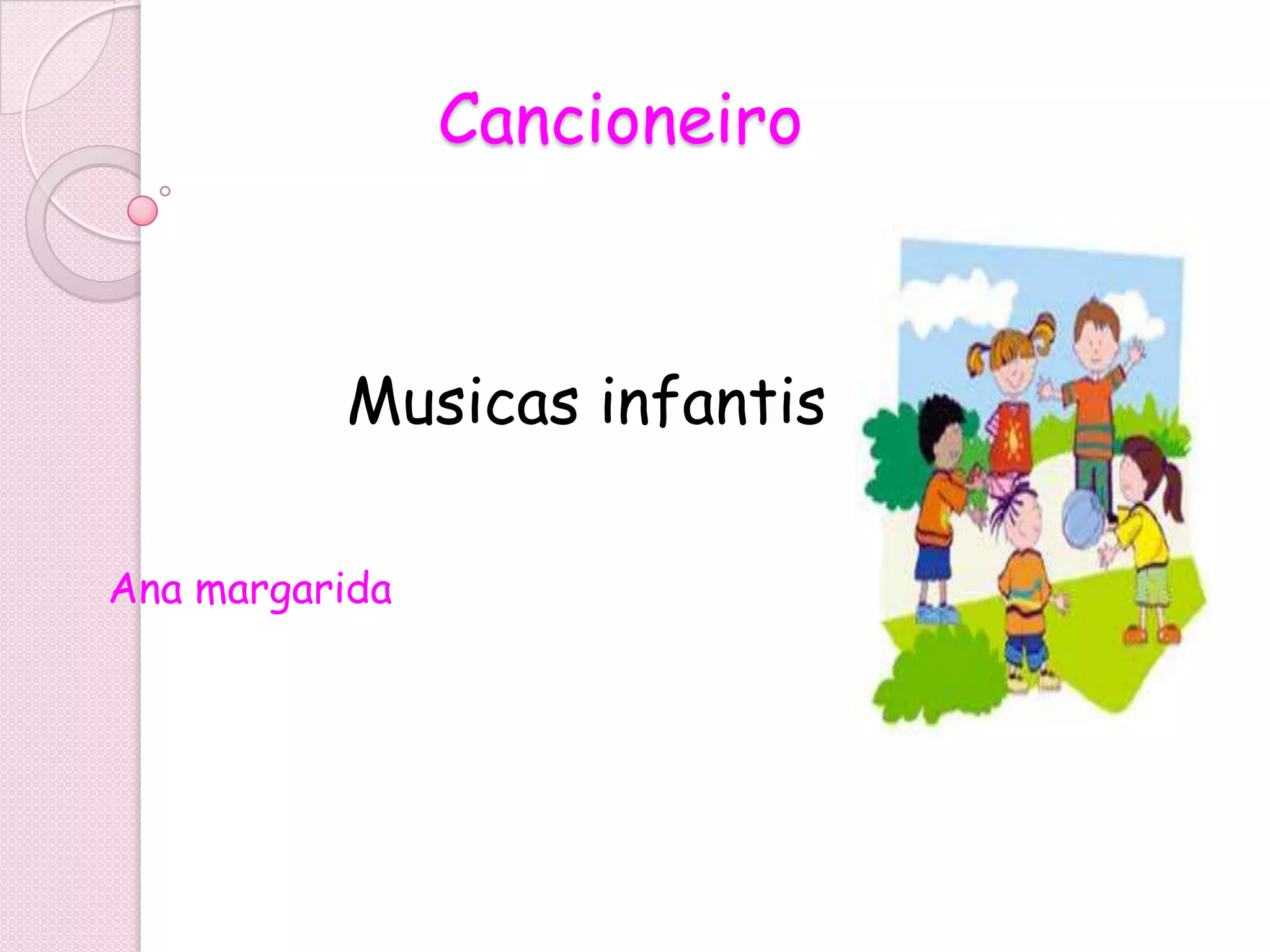 Cancioneiro

Musicas infantis

Ana margarida